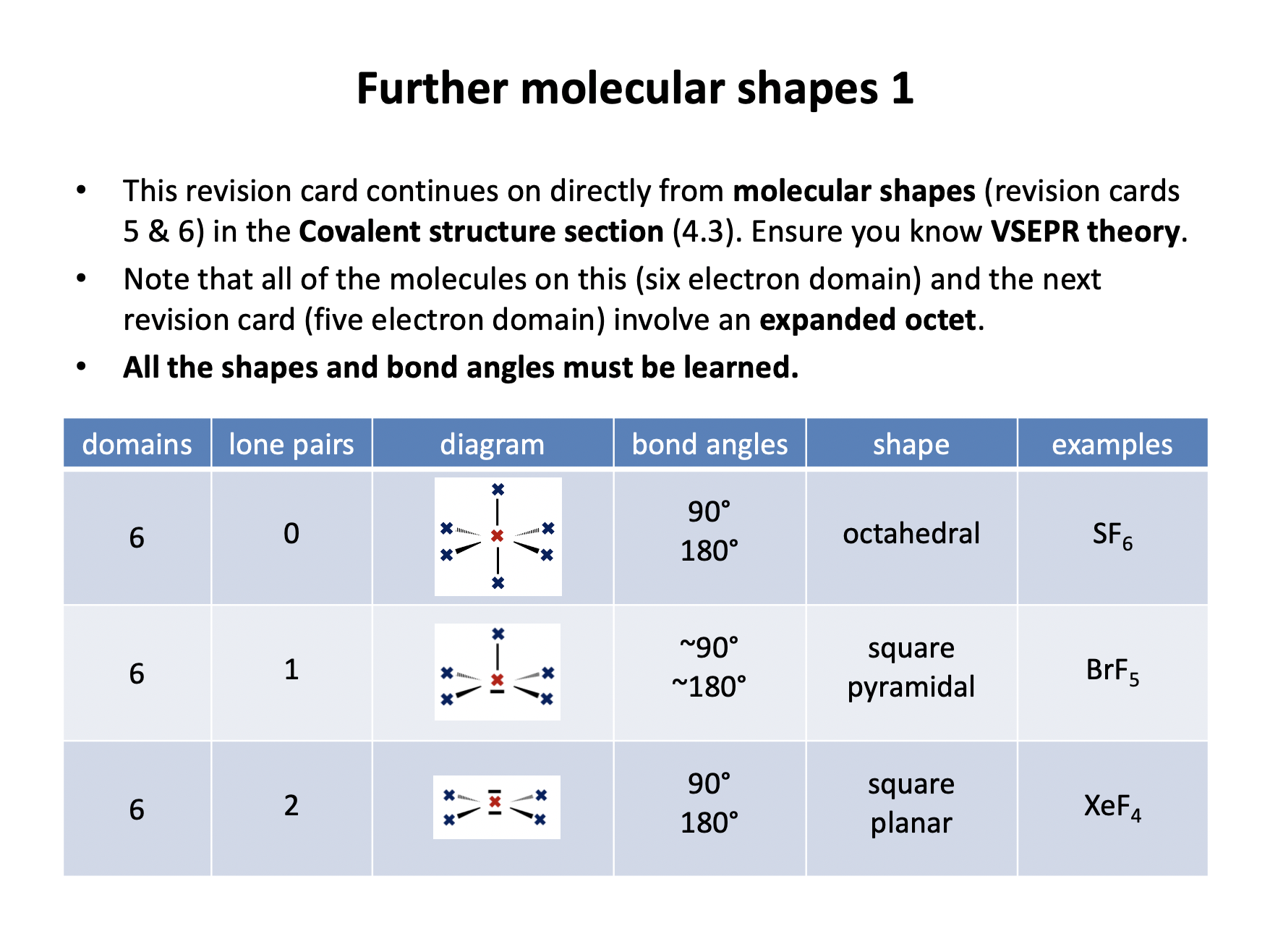 Further molecular shapes 1

• This revision card continues on directly from molecular shapes (revision cards 5 & 6) in the Covalent structure section (4.3). Ensure you know VSEPR theory.

• Note that all of the molecules on this (six electron domain) and the next revision card (five electron domain) involve an expanded octet.

• All the shapes and bond angles must be learned.

| domains | lone pairs | diagram | bond angles | shape | examples |
|---|---|---|---|---|---|
| 6 | 0 | | 90° 180° | octahedral | $SF_6$ |
| 6 | 1 | | ~90° ~180° | square pyramidal | $BrF_5$ |
| 6 | 2 | | 90° 180° | square planar | $XeF_4$ |